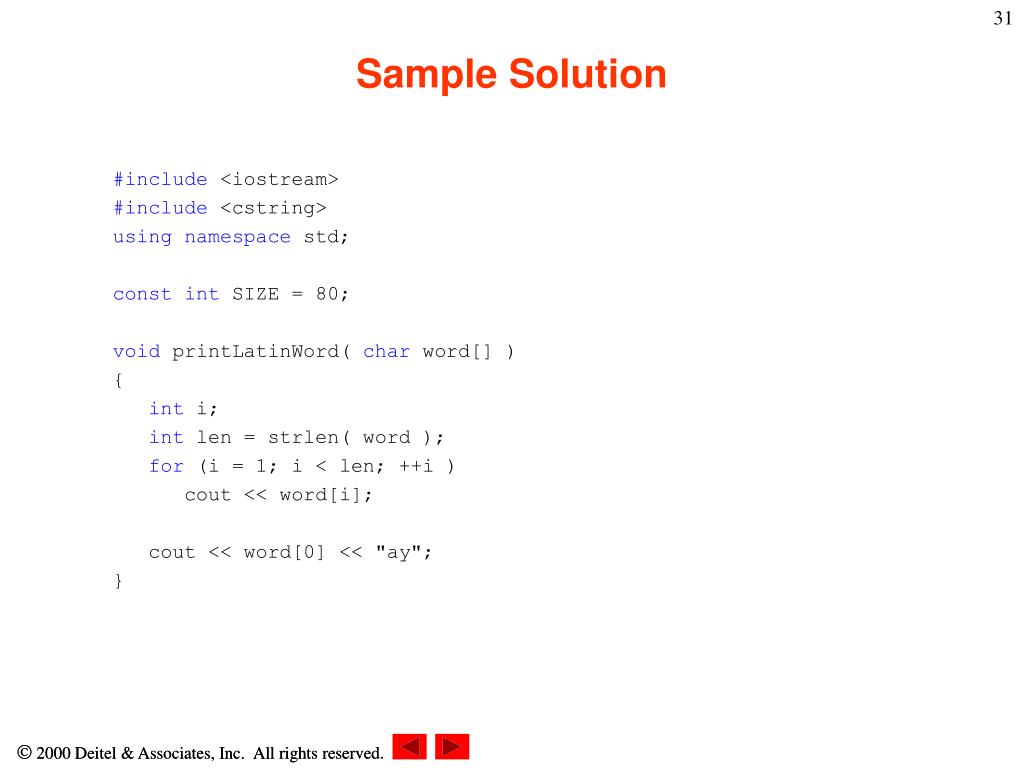 31

Sample Solution

#include <iostream>
#include <cstring>
using namespace std;

const int SIZE = 80;

void printLatinWord( char word[] )
{
   int i;
   int len = strlen( word );
   for (i = 1; i < len; ++i )
      cout << word[i];

   cout << word[0] << "ay";
}

© 2000 Deitel & Associates, Inc. All rights reserved.